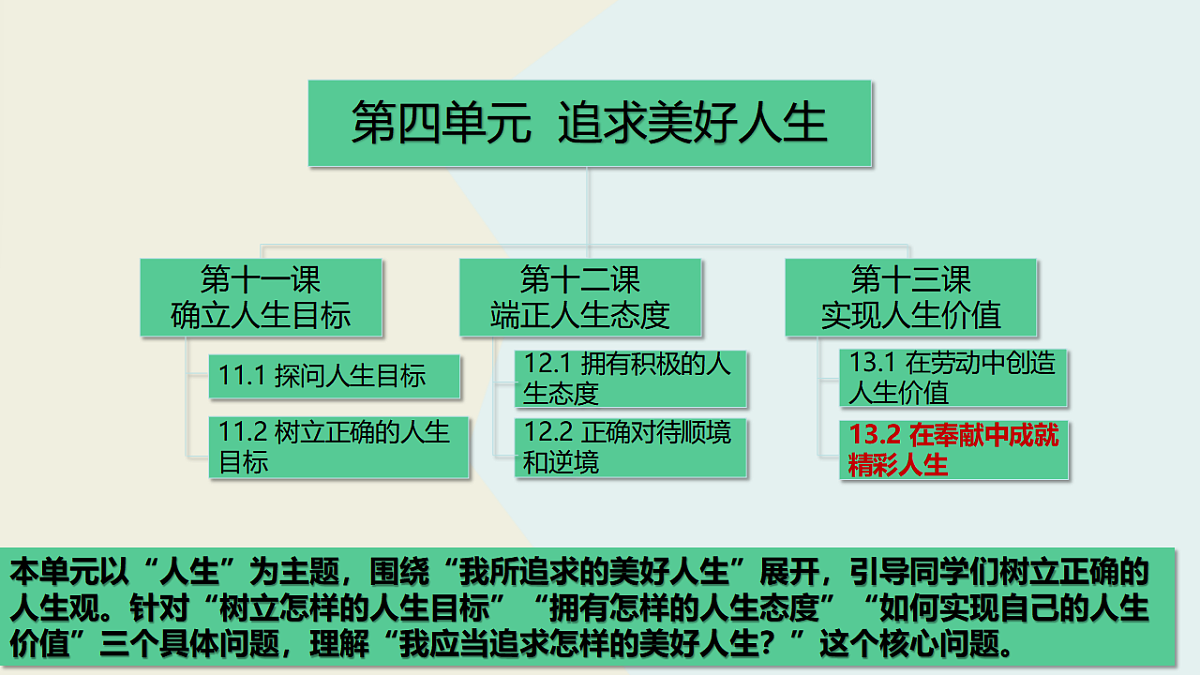 第四单元 追求美好人生

第十一课
确立人生目标

11.1 探问人生目标

11.2 树立正确的人生目标

第十二课
端正人生态度

12.1 拥有积极的人生态度

12.2 正确对待顺境和逆境

第十三课
实现人生价值

13.1 在劳动中创造人生价值

13.2 在奉献中成就精彩人生

本单元以“人生”为主题，围绕“我所追求的美好人生”展开，引导同学们树立正确的人生观。针对“树立怎样的人生目标”“拥有怎样的人生态度”“如何实现自己的人生价值”三个具体问题，理解“我应当追求怎样的美好人生？”这个核心问题。